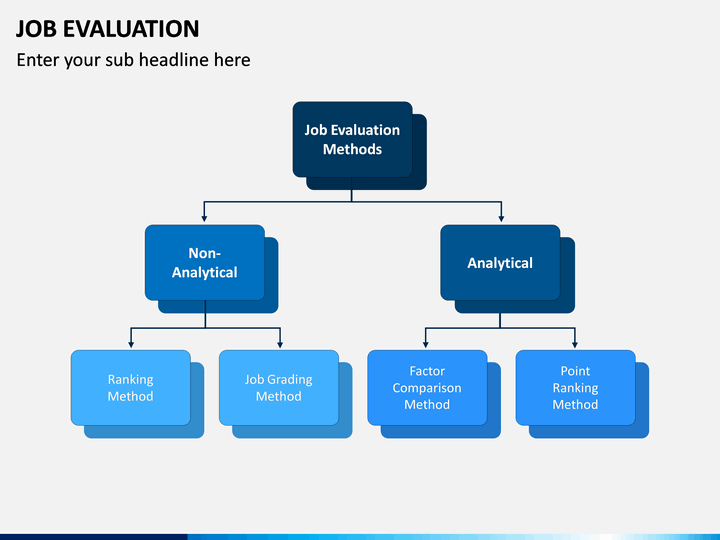 JOB EVALUATION

Enter your sub headline here

Job Evaluation Methods

Non-Analytical

Analytical

Ranking Method

Job Grading Method

Factor Comparison Method

Point Ranking Method